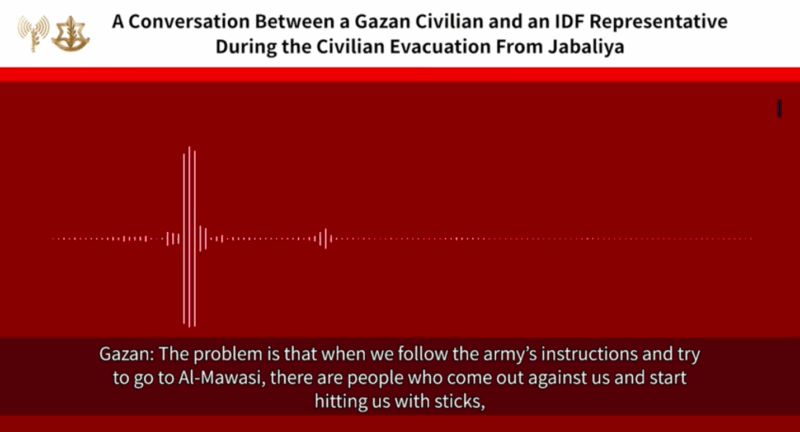 A Conversation Between a Gazan Civilian and an IDF Representative During the Civilian Evacuation From Jabaliya

Gazan: The problem is that when we follow the army's instructions and try to go to Al-Mawasi, there are people who come out against us and start hitting us with sticks,